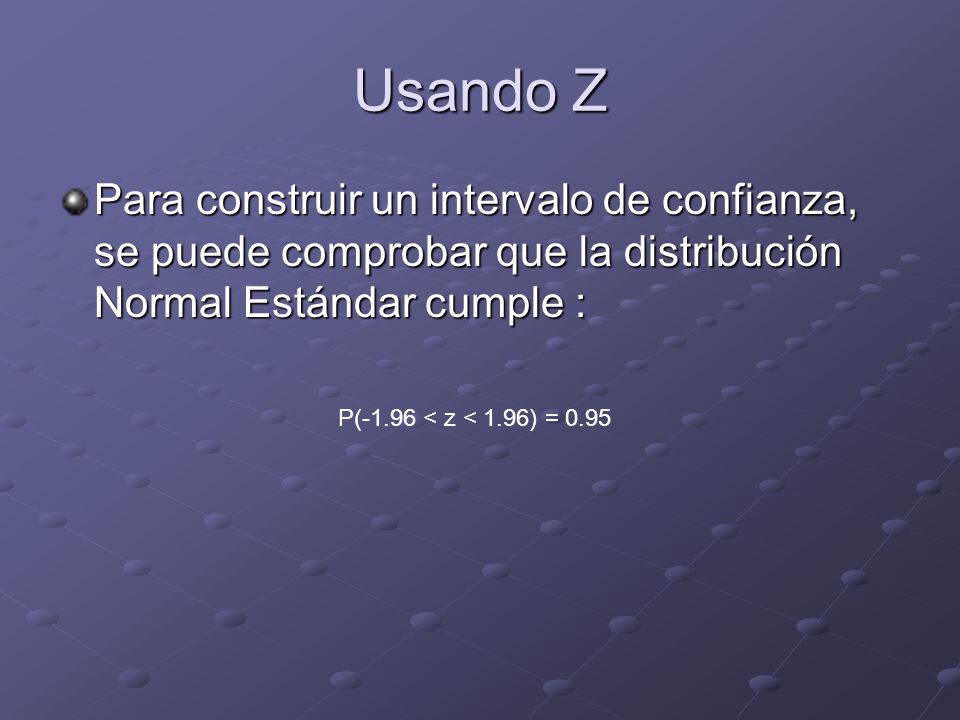 Usando Z

Para construir un intervalo de confianza, se puede comprobar que la distribución Normal Estándar cumple :

$P(-1.96 < z < 1.96) = 0.95$